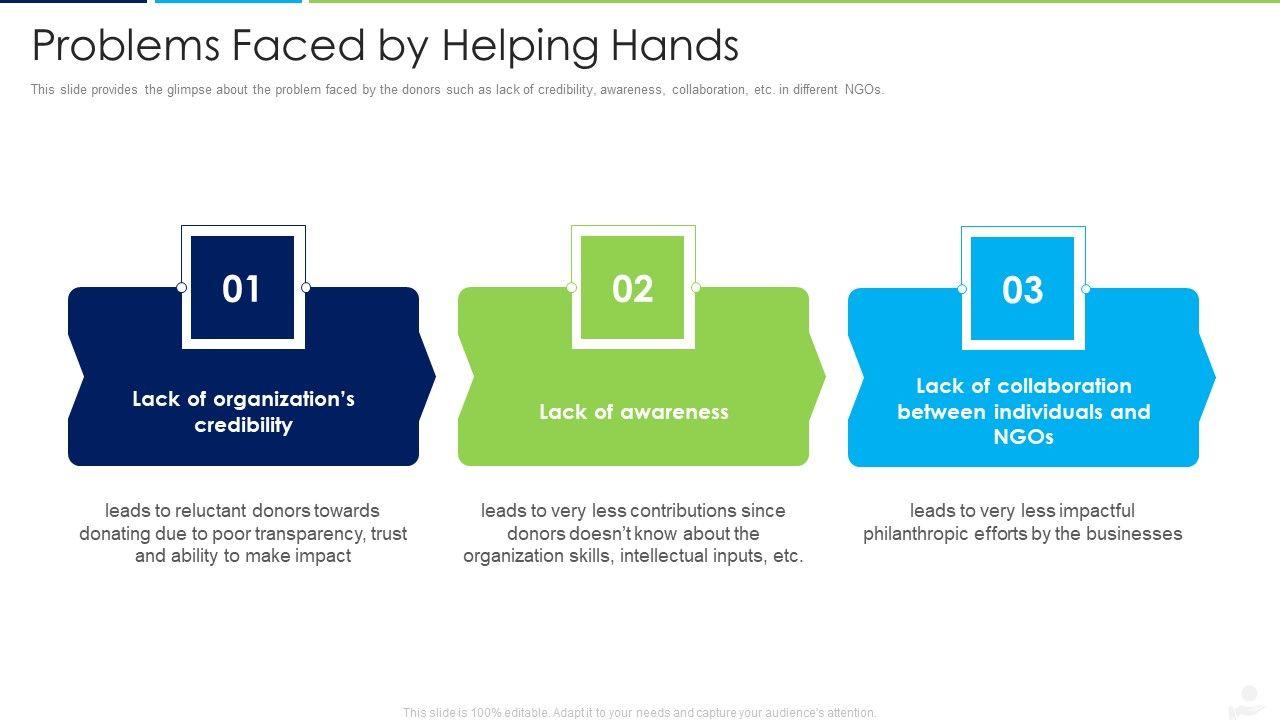 Problems Faced by Helping Hands

This slide provides the glimpse about the problem faced by the donors such as lack of credibility, awareness, collaboration, etc. in different NGOs.

01

Lack of organization's credibility

leads to reluctant donors towards donating due to poor transparency, trust and ability to make impact

02

Lack of awareness

leads to very less contributions since donors doesn't know about the organization skills, intellectual inputs, etc.

03

Lack of collaboration between individuals and NGOs

leads to very less impactful philanthropic efforts by the businesses

This slide is 100% editable. Adapt it to your needs and capture your audience's attention.